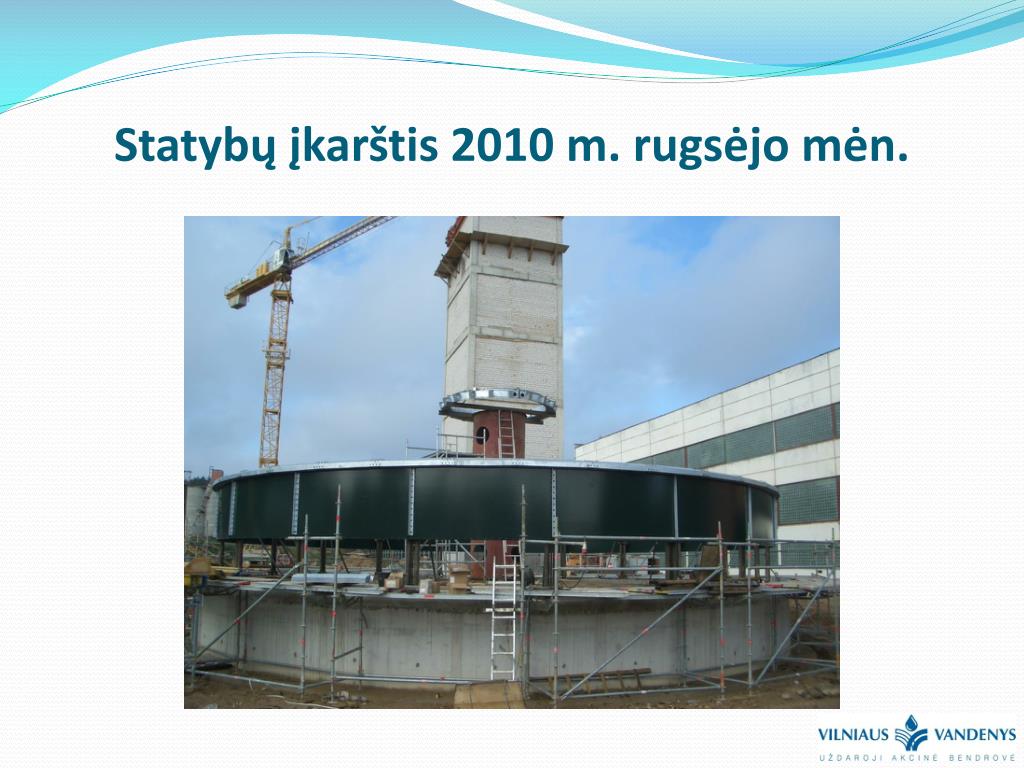 Statybų įkarštis 2010 m. rugsėjo mėn.

VILNIAUS VANDENYS
UŽDAROJI AKCINĖ BENDROVĖ